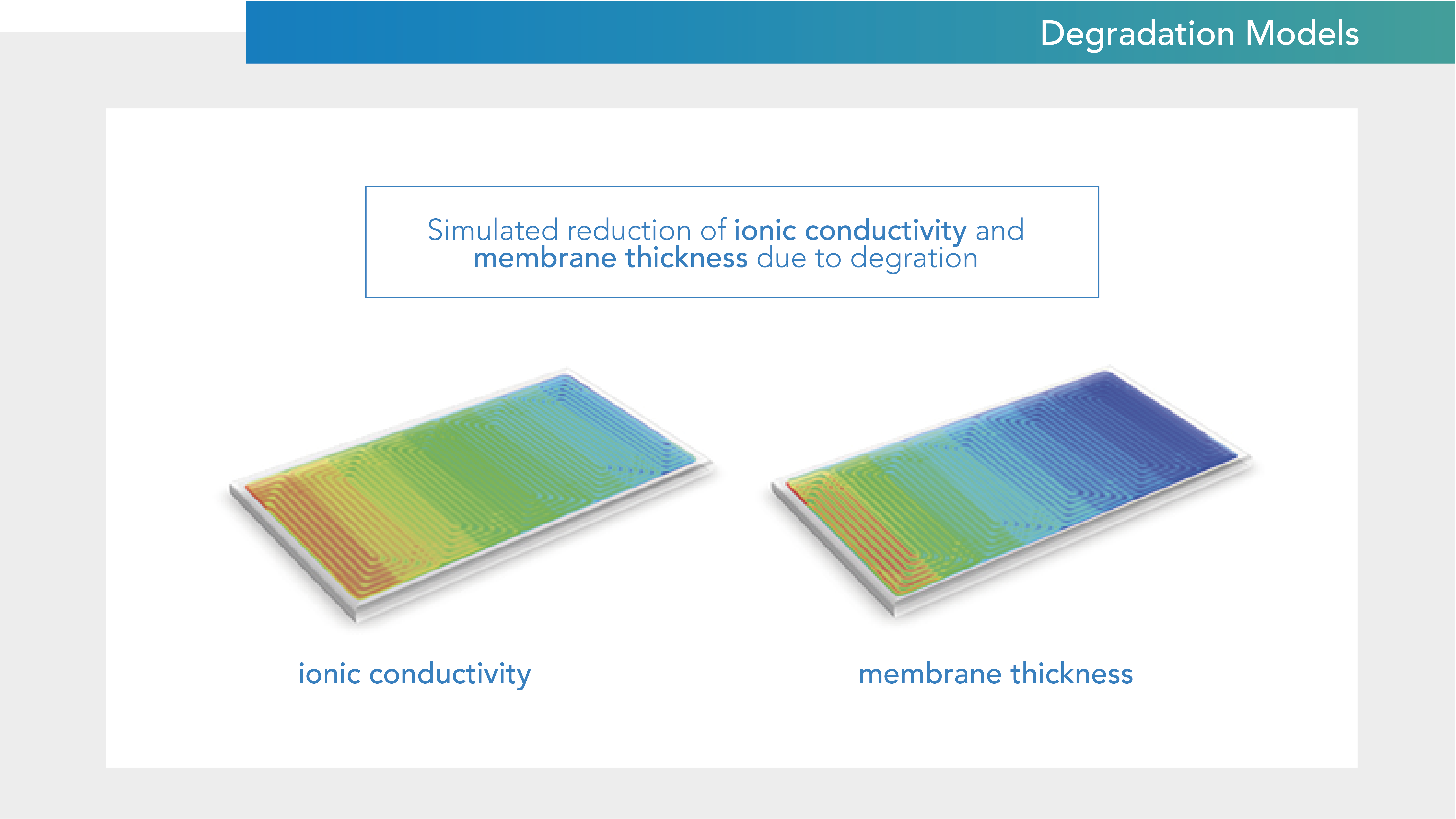 Degradation Models

Simulated reduction of ionic conductivity and membrane thickness due to degration

ionic conductivity

membrane thickness